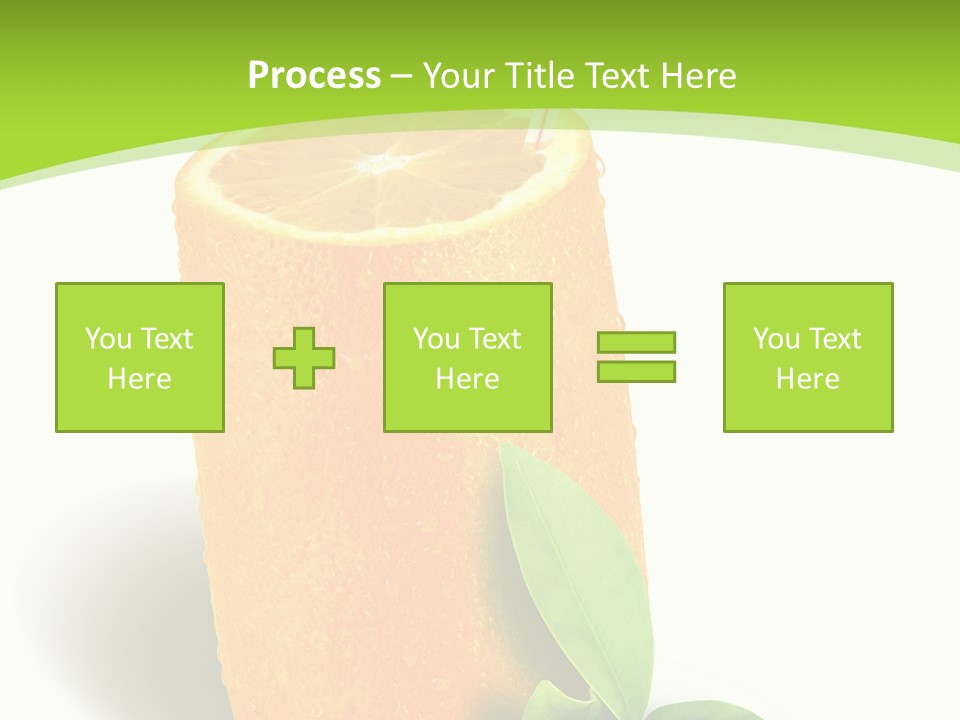 Process – Your Title Text Here

You Text Here

You Text Here

You Text Here